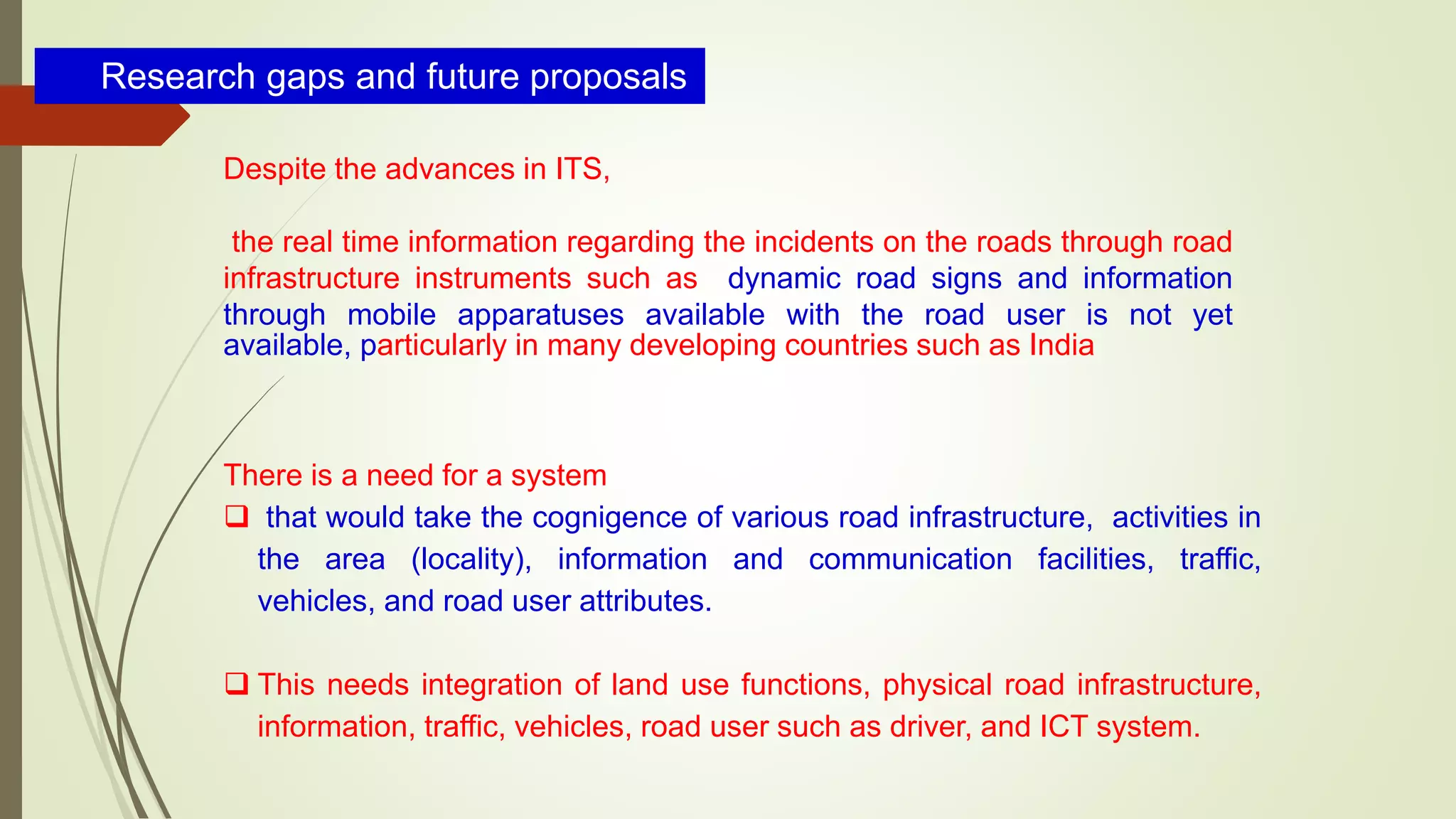 Research gaps and future proposals

Despite the advances in ITS,

the real time information regarding the incidents on the roads through road infrastructure instruments such as dynamic road signs and information through mobile apparatuses available with the road user is not yet available, particularly in many developing countries such as India

There is a need for a system

❑ that would take the cognigence of various road infrastructure, activities in the area (locality), information and communication facilities, traffic, vehicles, and road user attributes.

❑ This needs integration of land use functions, physical road infrastructure, information, traffic, vehicles, road user such as driver, and ICT system.